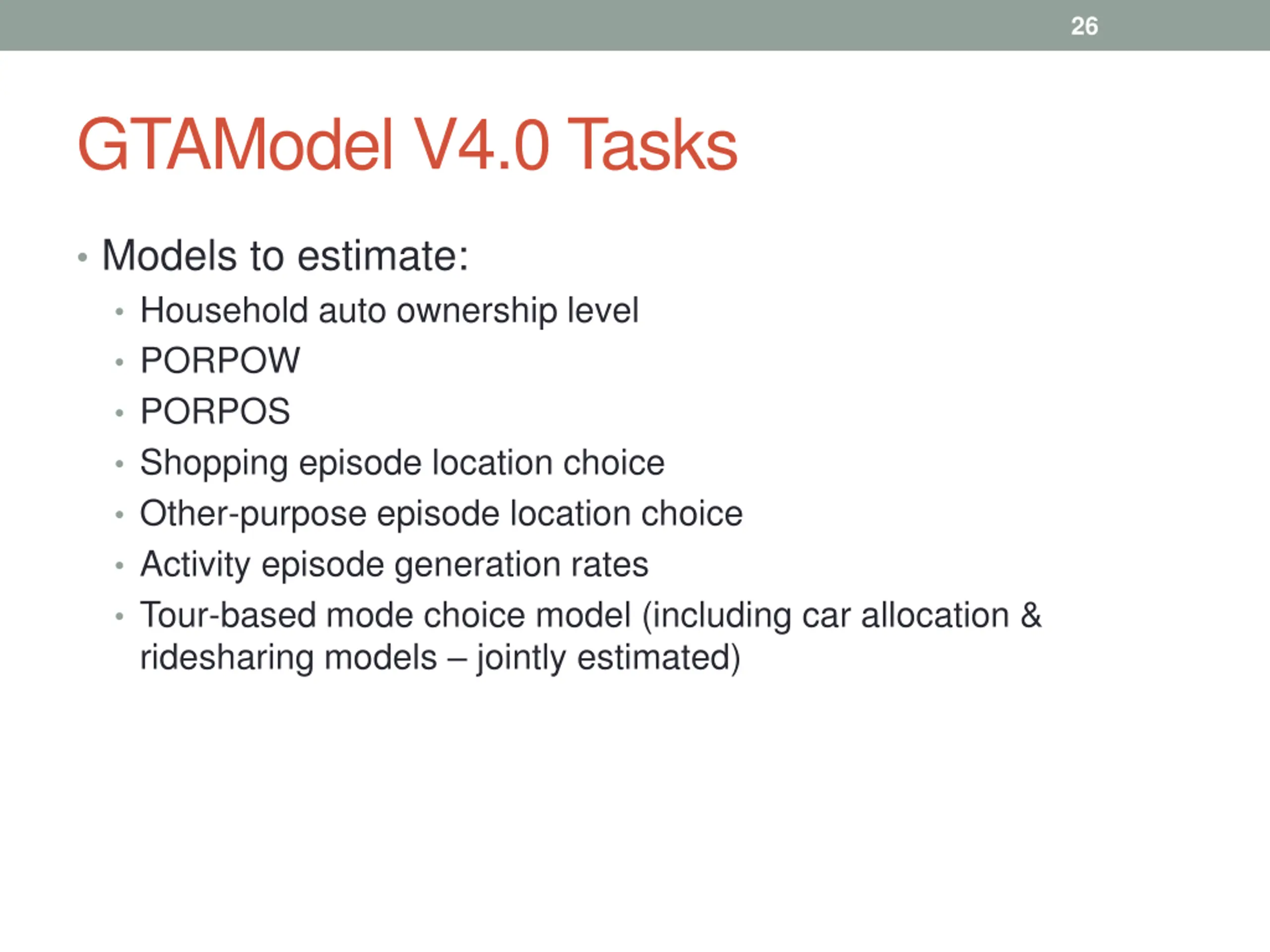 26

GTAModel V4.0 Tasks

• Models to estimate:
 • Household auto ownership level
 • PORPOW
 • PORPOS
 • Shopping episode location choice
 • Other-purpose episode location choice
 • Activity episode generation rates
 • Tour-based mode choice model (including car allocation & ridesharing models – jointly estimated)